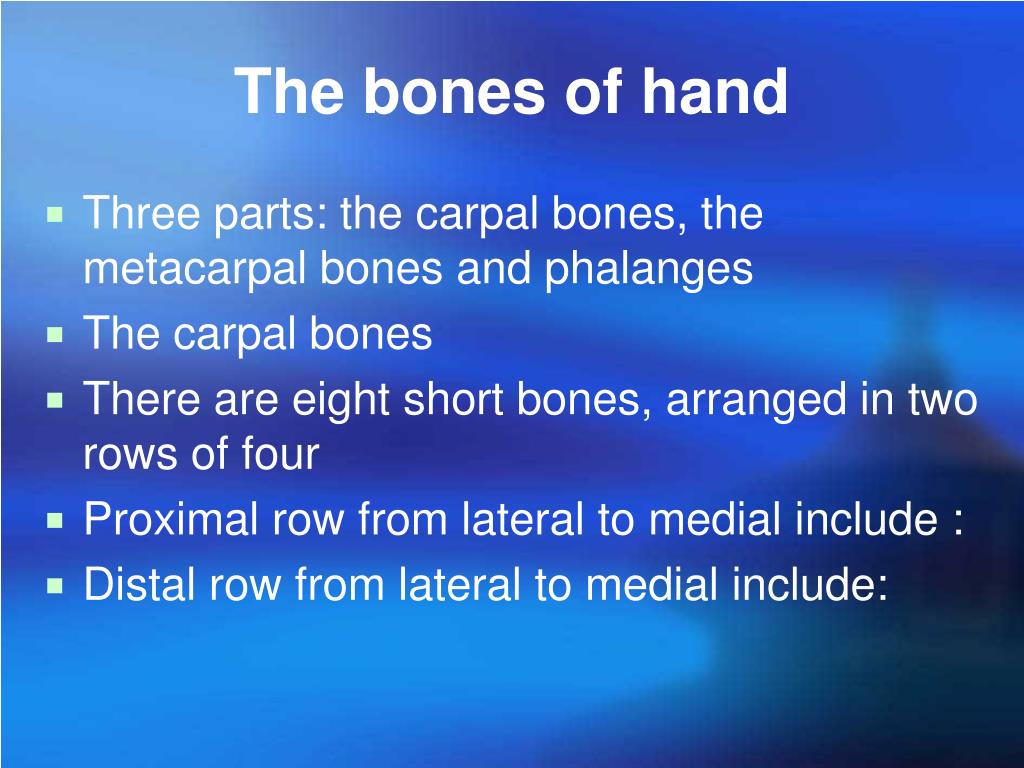 The bones of hand

- Three parts: the carpal bones, the metacarpal bones and phalanges
- The carpal bones
- There are eight short bones, arranged in two rows of four
- Proximal row from lateral to medial include :
- Distal row from lateral to medial include: